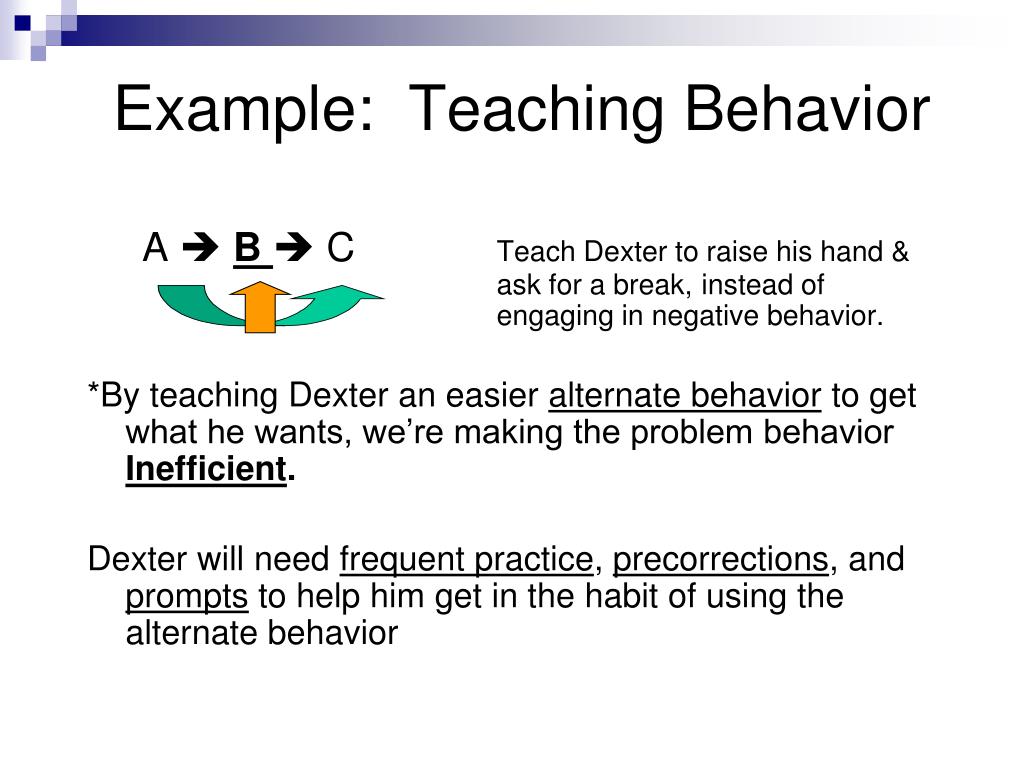 Example: Teaching Behavior

A ➔ B ➔ C

Teach Dexter to raise his hand & ask for a break, instead of engaging in negative behavior.

*By teaching Dexter an easier alternate behavior to get what he wants, we're making the problem behavior Inefficient.

Dexter will need frequent practice, precorrections, and prompts to help him get in the habit of using the alternate behavior